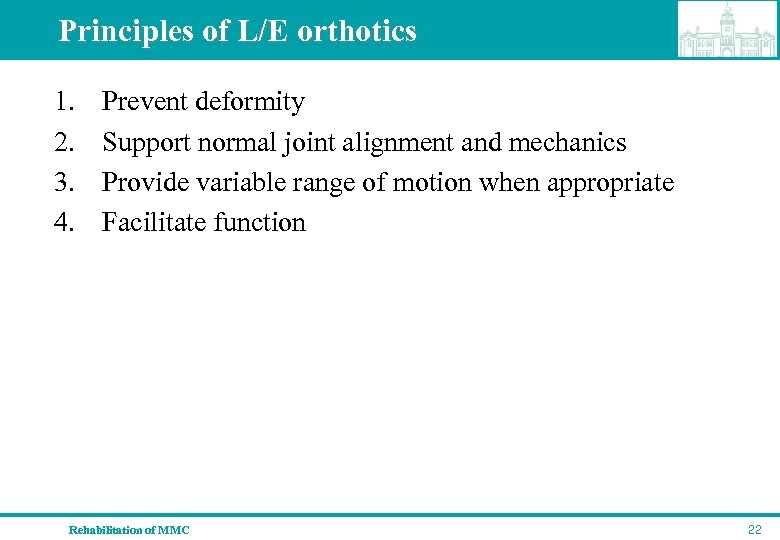 Principles of L/E orthotics

1. Prevent deformity
2. Support normal joint alignment and mechanics
3. Provide variable range of motion when appropriate
4. Facilitate function

Rehabilitation of MMC

22